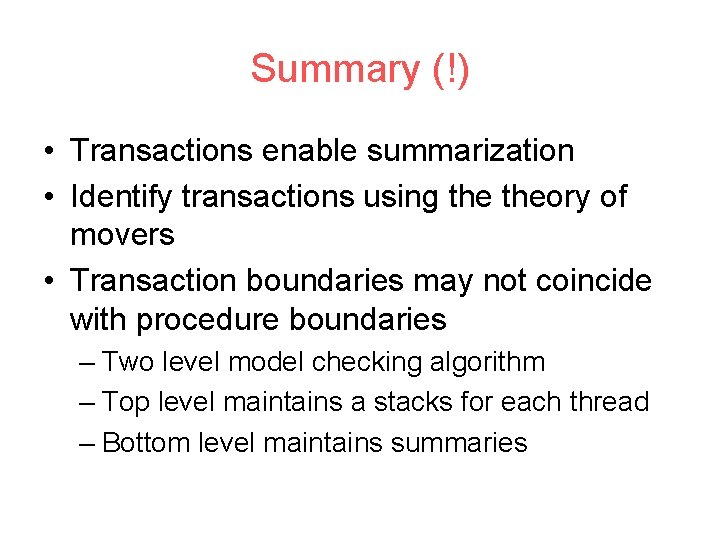 Summary (!)

• Transactions enable summarization
• Identify transactions using the theory of movers
• Transaction boundaries may not coincide with procedure boundaries
– Two level model checking algorithm
– Top level maintains a stacks for each thread
– Bottom level maintains summaries